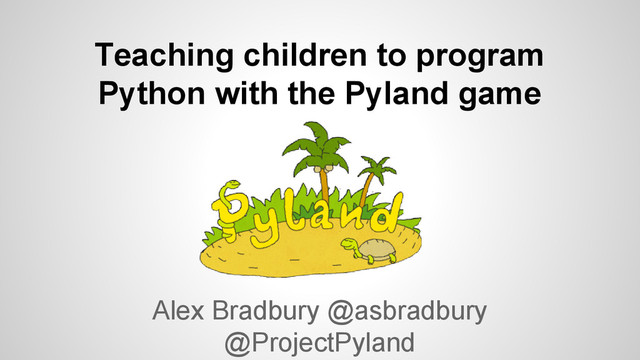 Teaching children to program Python with the Pyland game

Pyland

Alex Bradbury @asbradbury
@ProjectPyland